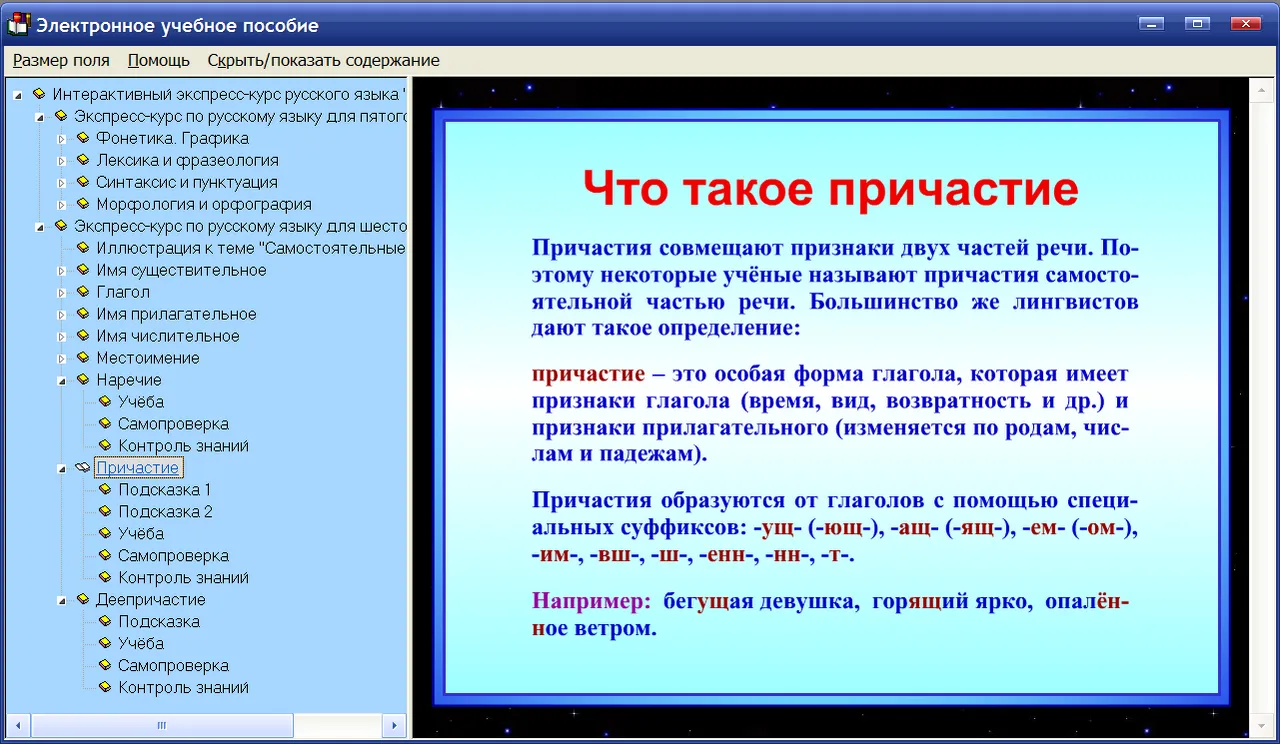 Электронное учебное пособие

Размер поля Помощь Скрыть/показать содержание

Интерактивный экспресс-курс русского языка '
Экспресс-курс по русскому языку для пятого
Фонетика. Графика
Лексика и фразеология
Синтаксис и пунктуация
Морфология и орфография
Экспресс-курс по русскому языку для шесто
Иллюстрация к теме "Самостоятельные
Имя существительное
Глагол
Имя прилагательное
Имя числительное
Местоимение
Наречие
Учёба
Самопроверка
Контроль знаний
Причастие
Подсказка 1
Подсказка 2
Учёба
Самопроверка
Контроль знаний
Деепричастие
Подсказка
Учёба
Самопроверка
Контроль знаний

Что такое причастие

Причастия совмещают признаки двух частей речи. Поэтому некоторые учёные называют причастия самостоятельной частью речи. Большинство же лингвистов дают такое определение:

причастие – это особая форма глагола, которая имеет признаки глагола (время, вид, возвратность и др.) и признаки прилагательного (изменяется по родам, числам и падежам).

Причастия образуются от глаголов с помощью специальных суффиксов: -ущ- (-ющ-), -ащ- (-ящ-), -ем- (-ом-), -им-, -вш-, -ш-, -енн-, -нн-, -т-.

Например: бегущая девушка, горящий ярко, опалённое ветром.